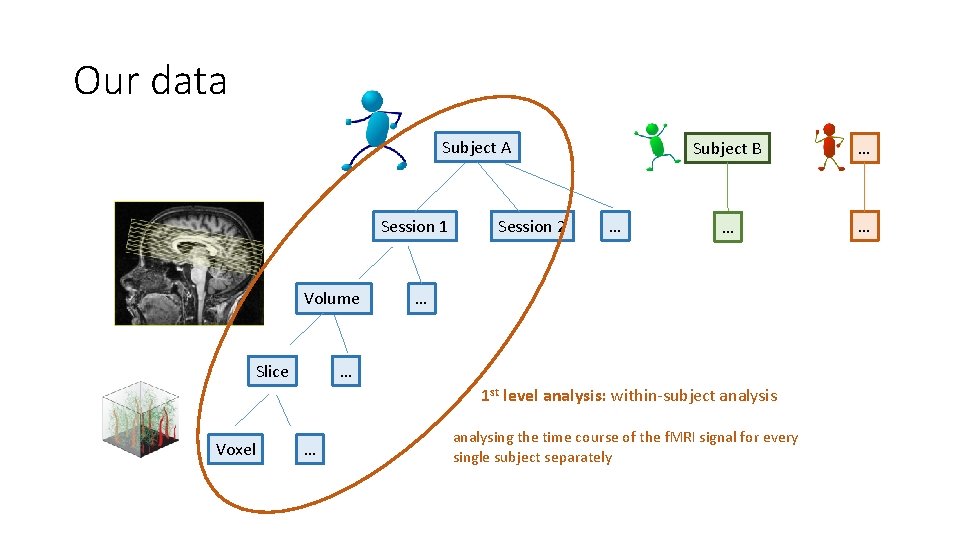 Our data

Subject A

Subject B

…

Session 1

Session 2

…

…

…

Volume

…

Slice

…

Voxel

…

1$^{st}$ level analysis: within-subject analysis

analysing the time course of the fMRI signal for every single subject separately